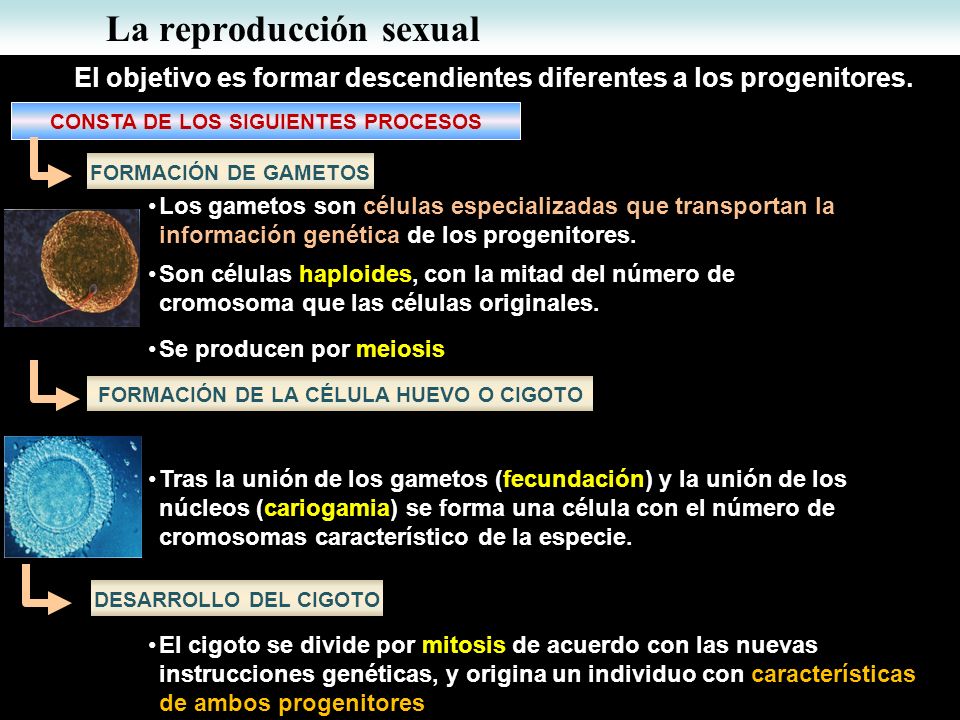 La reproducción sexual

El objetivo es formar descendientes diferentes a los progenitores.

CONSTA DE LOS SIGUIENTES PROCESOS

FORMACIÓN DE GAMETOS

•Los gametos son células especializadas que transportan la información genética de los progenitores.

•Son células haploides, con la mitad del número de cromosoma que las células originales.

•Se producen por meiosis

FORMACIÓN DE LA CÉLULA HUEVO O CIGOTO

•Tras la unión de los gametos (fecundación) y la unión de los núcleos (cariogamia) se forma una célula con el número de cromosomas característico de la especie.

DESARROLLO DEL CIGOTO

•El cigoto se divide por mitosis de acuerdo con las nuevas instrucciones genéticas, y origina un individuo con características de ambos progenitores